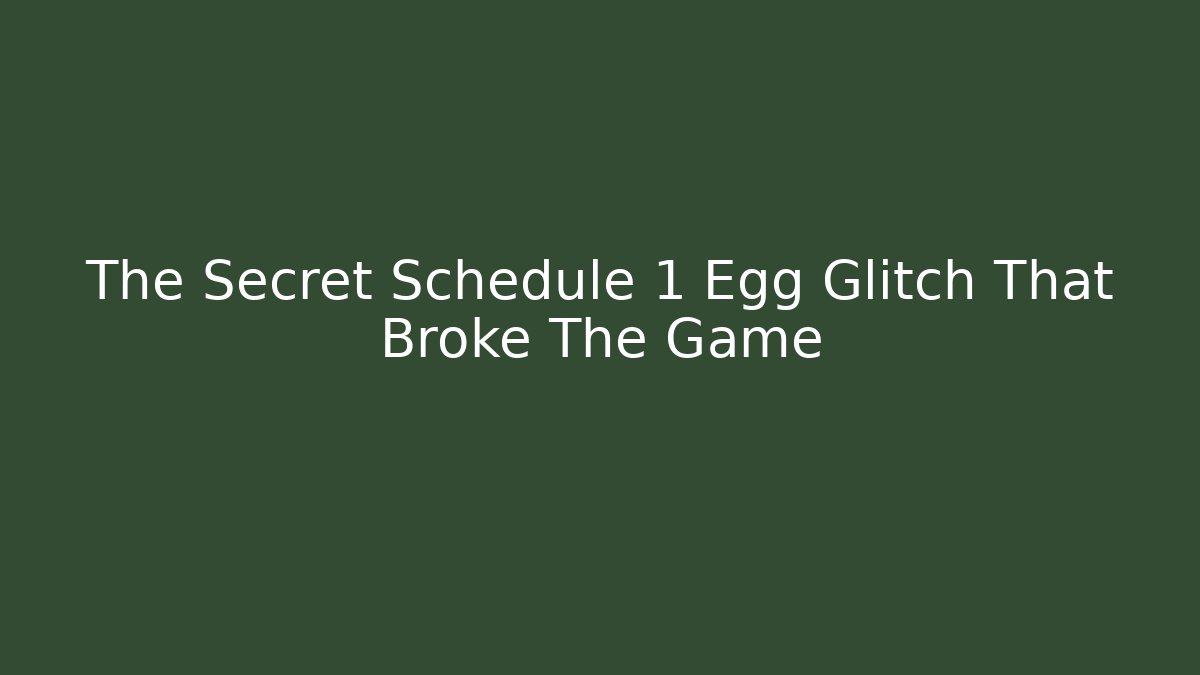 The Secret Schedule 1 Egg Glitch That Broke The Game